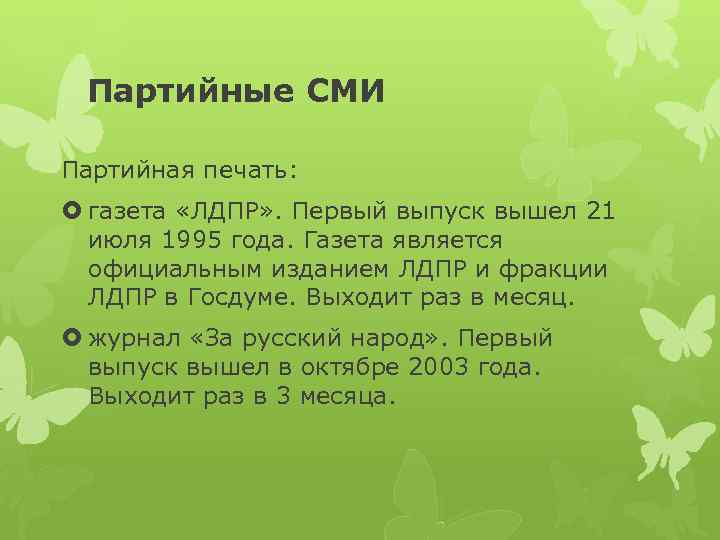 Партийные СМИ

Партийная печать:

газета «ЛДПР». Первый выпуск вышел 21 июля 1995 года. Газета является официальным изданием ЛДПР и фракции ЛДПР в Госдуме. Выходит раз в месяц.

журнал «За русский народ». Первый выпуск вышел в октябре 2003 года. Выходит раз в 3 месяца.